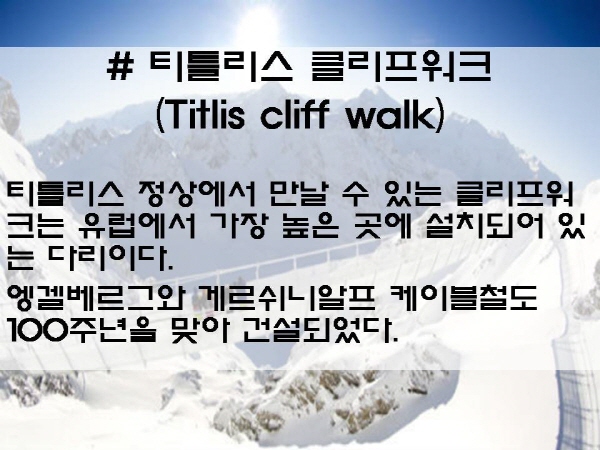 # 티틀리스 클리프워크
(Titlis cliff walk)

티틀리스 정상에서 만날 수 있는 클리프워크는 유럽에서 가장 높은 곳에 설치되어 있는 다리이다.

엥겔베르그와 게르쉬니알프 케이블철도 100주년을 맞아 건설되었다.